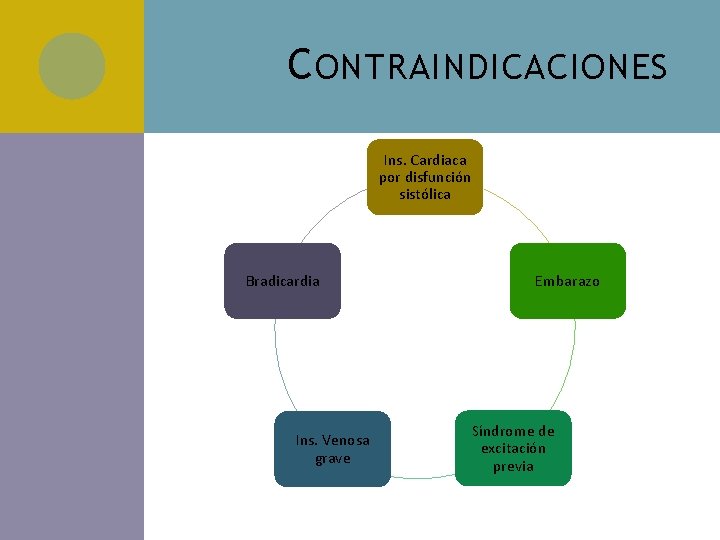 CONTRAINDICACIONES

Ins. Cardiaca por disfunción sistólica

Embarazo

Síndrome de excitación previa

Ins. Venosa grave

Bradicardia